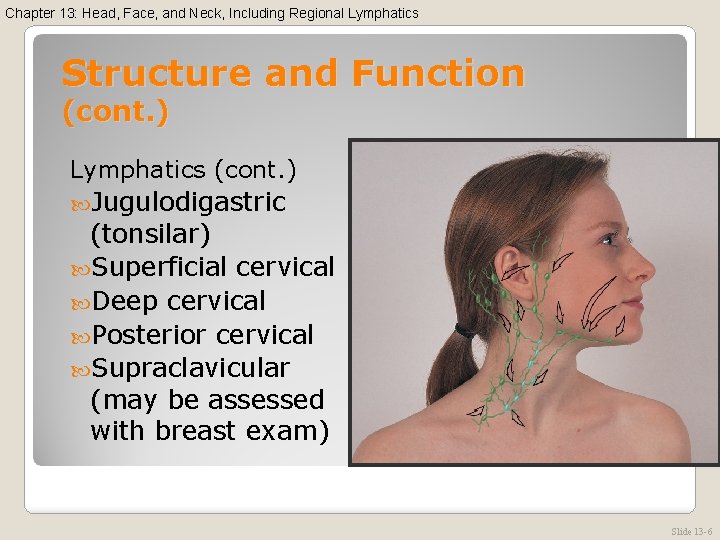 Chapter 13: Head, Face, and Neck, Including Regional Lymphatics

Structure and Function (cont.)

Lymphatics (cont.)

Jugulodigastric (tonsilar)

Superficial cervical

Deep cervical

Posterior cervical

Supraclavicular (may be assessed with breast exam)

Slide 13-6